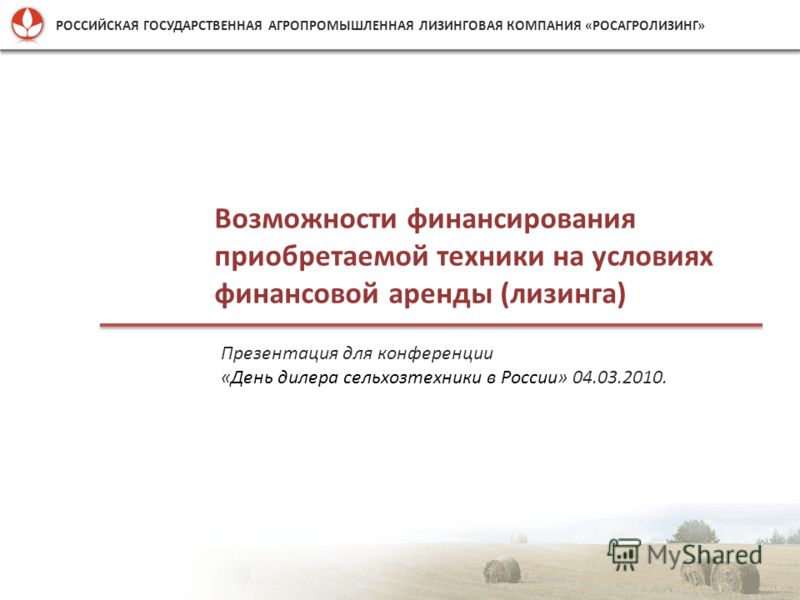 РОССИЙСКАЯ ГОСУДАРСТВЕННАЯ АГРОПРОМЫШЛЕННАЯ ЛИЗИНГОВАЯ КОМПАНИЯ «РОСАГРОЛИЗИНГ»

Возможности финансирования приобретаемой техники на условиях финансовой аренды (лизинга)

Презентация для конференции
«День дилера сельхозтехники в России» 04.03.2010.

MyShared